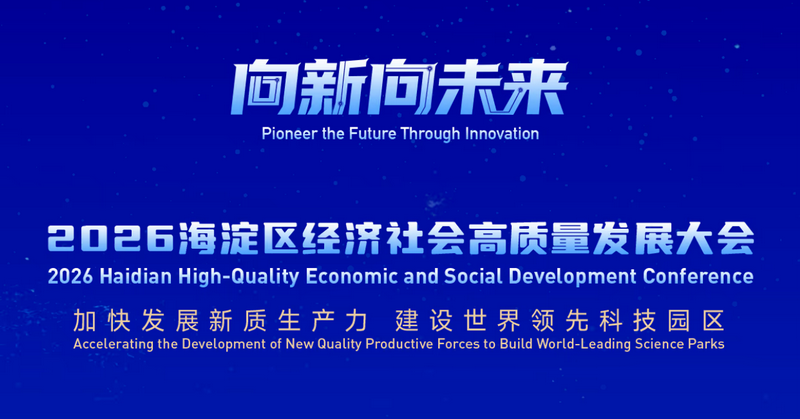 向新向未来
Pioneer the Future Through Innovation

2026海淀区经济社会高质量发展大会
2026 Haidian High-Quality Economic and Social Development Conference

加快发展新质生产力 建设世界领先科技园区
Accelerating the Development of New Quality Productive Forces to Build World-Leading Science Parks